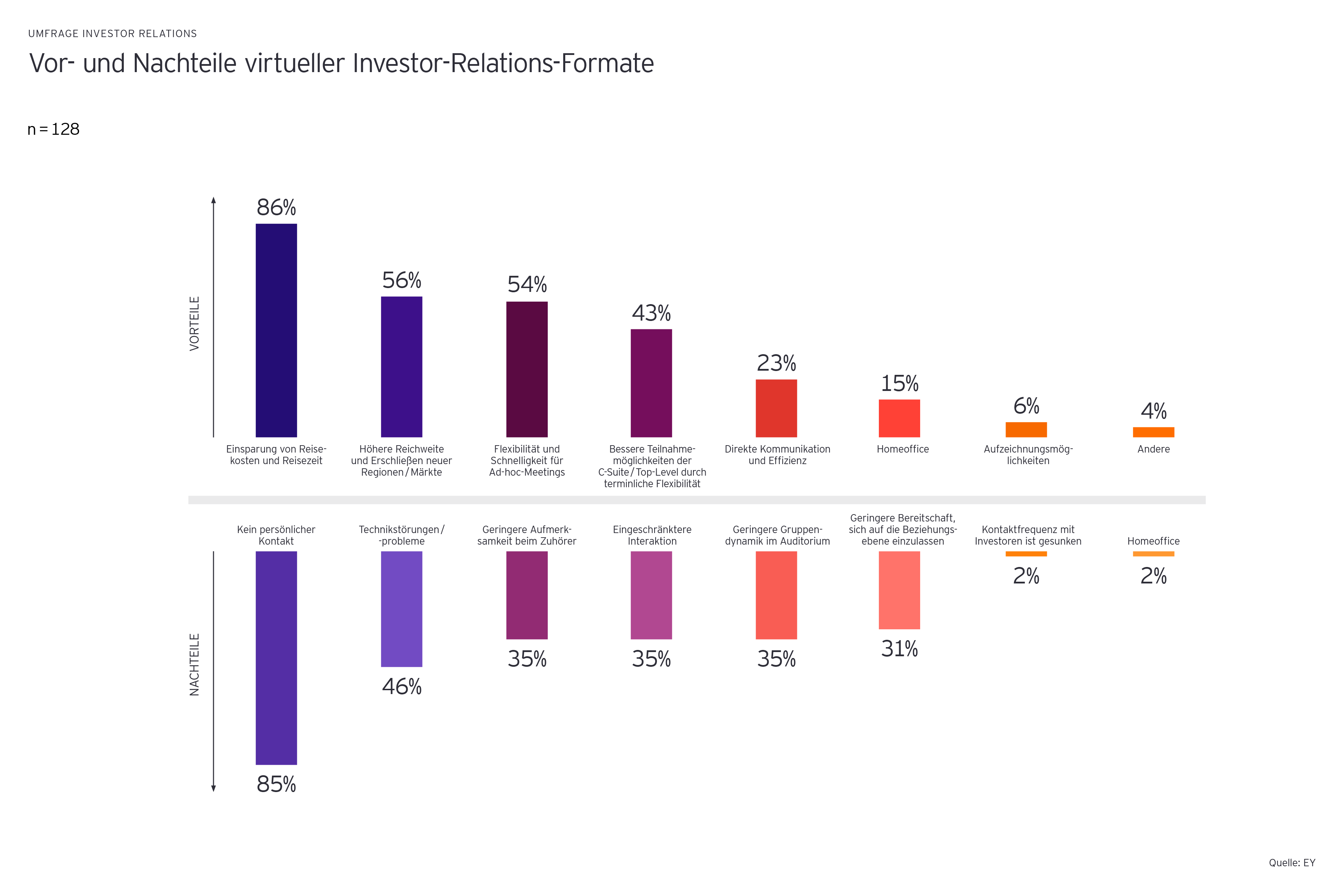 UMFRAGE INVESTOR RELATIONS

Vor- und Nachteile virtueller Investor-Relations-Formate

n = 128

VORTEILE

86%
Einsparung von Reisekosten und Reisezeit

56%
Höhere Reichweite und Erschließen neuer Regionen / Märkte

54%
Flexibilität und Schnelligkeit für Ad-hoc-Meetings

43%
Bessere Teilnahmemöglichkeiten der C-Suite / Top-Level durch terminliche Flexibilität

23%
Direkte Kommunikation und Effizienz

15%
Homeoffice

6%
Aufzeichnungsmöglichkeiten

4%
Andere

NACHTEILE

Kein persönlicher Kontakt
85%

Technikstörungen / -probleme
46%

Geringere Aufmerksamkeit beim Zuhörer
35%

Eingeschränktere Interaktion
35%

Geringere Gruppendynamik im Auditorium
35%

Geringere Bereitschaft, sich auf die Beziehungsebene einzulassen
31%

Kontaktfrequenz mit Investoren ist gesunken
2%

Homeoffice
2%

Quelle: EY